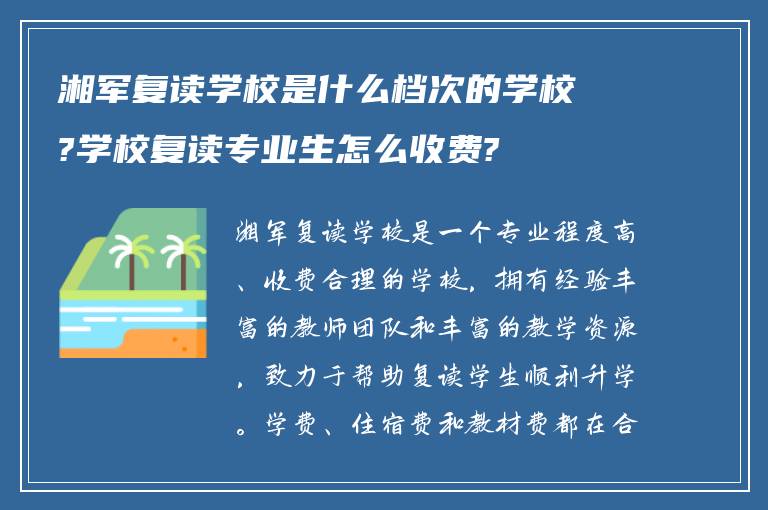 湘军复读学校是什么档次的学校?学校复读专业生怎么收费?

湘军复读学校是一个专业程度高、收费合理的学校，拥有经验丰富的教师团队和丰富的教学资源，致力于帮助复读学生顺利升学。学费、住宿费和教材费都在合